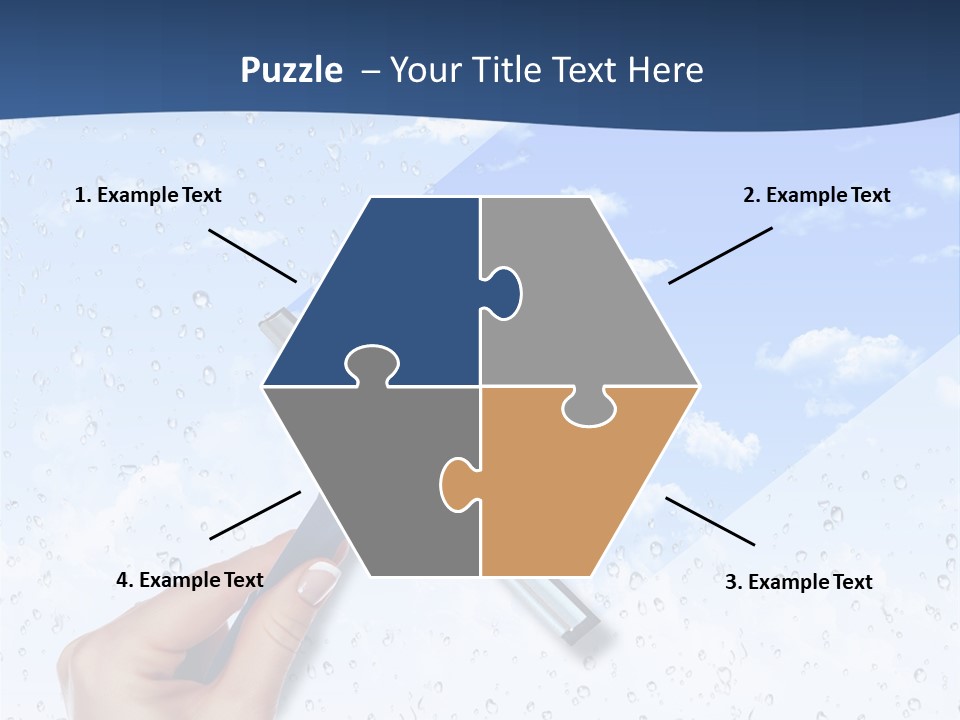 Puzzle – Your Title Text Here

1. Example Text

2. Example Text

4. Example Text

3. Example Text